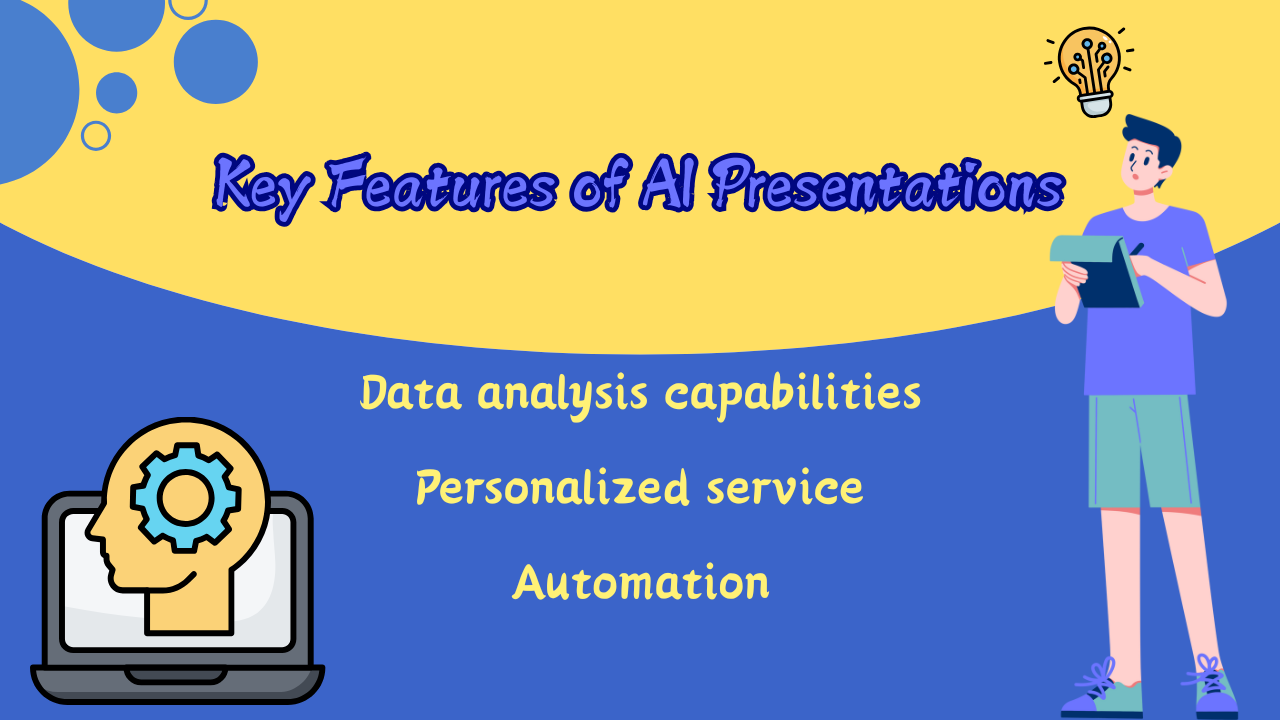 Key Features of AI Presentations

Data analysis capabilities

Personalized service

Automation